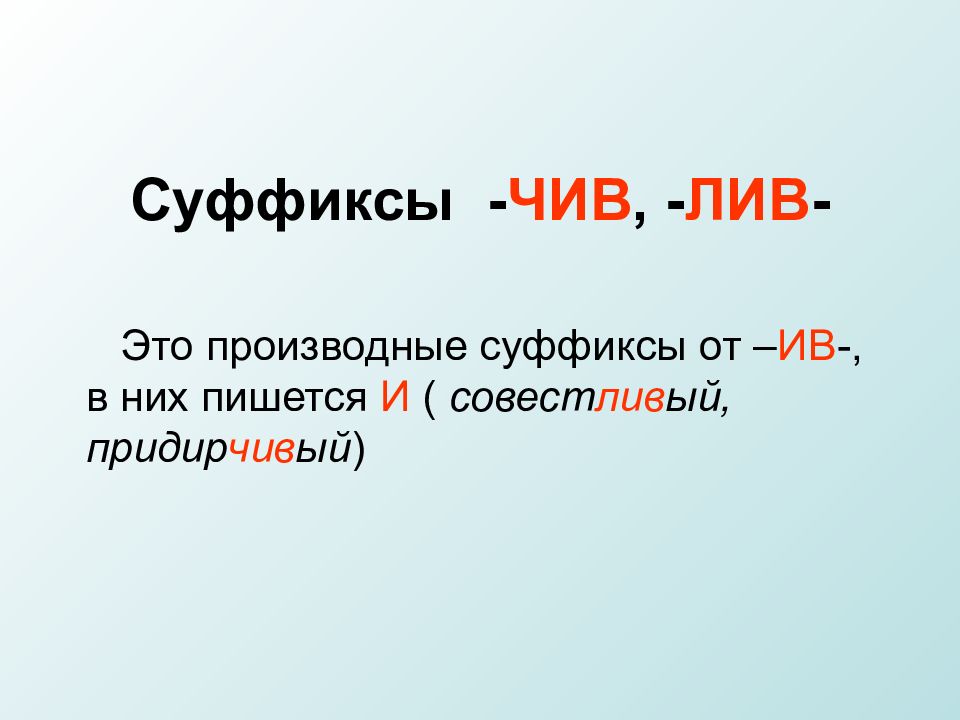 Суффиксы -ЧИВ, -ЛИВ-

Это производные суффиксы от –ИВ-, в них пишется И ( совестливый, придирчивый)